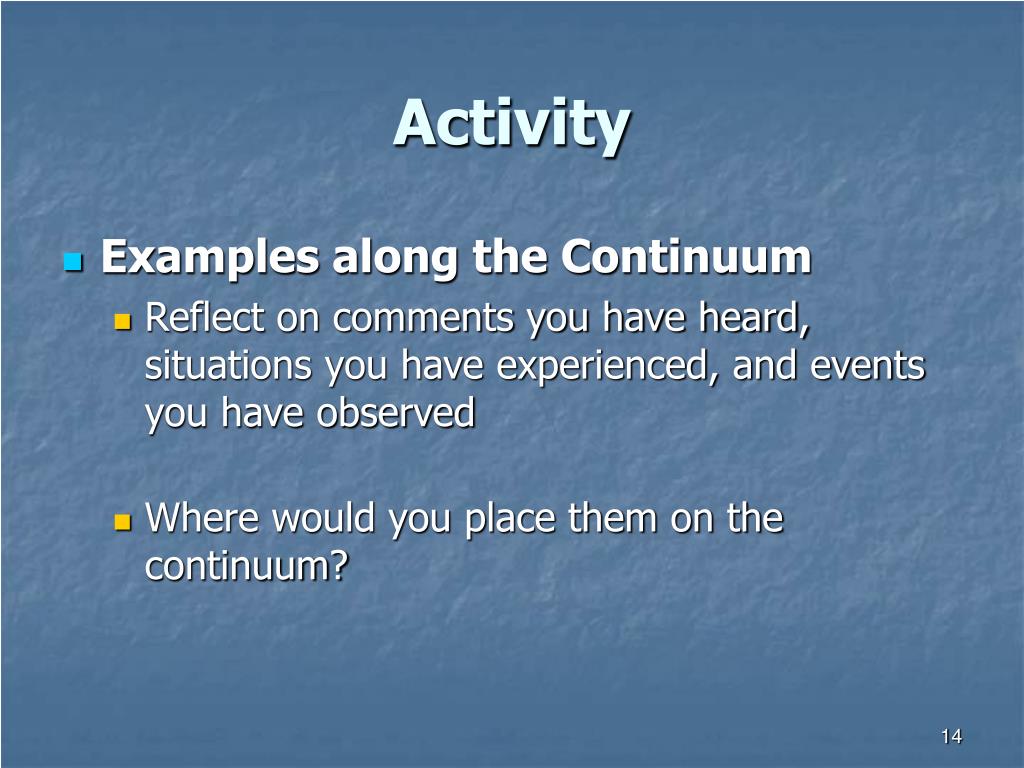 Activity

Examples along the Continuum

Reflect on comments you have heard, situations you have experienced, and events you have observed

Where would you place them on the continuum?

14